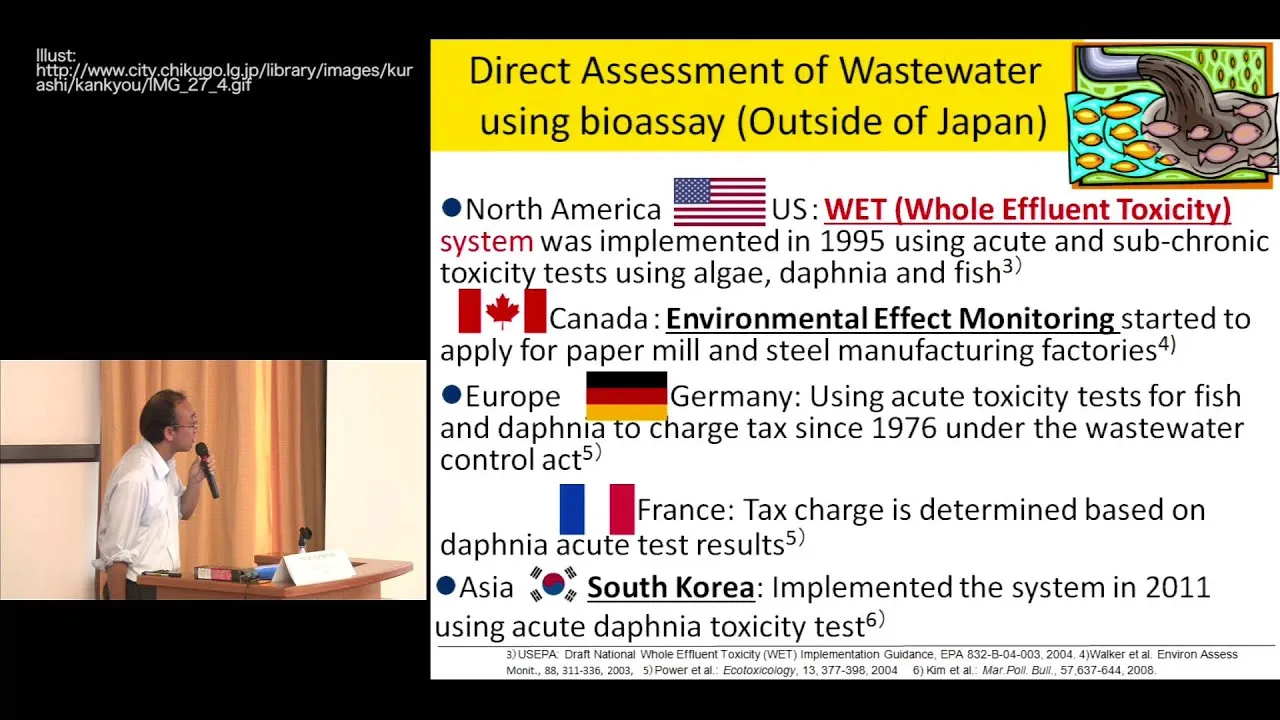 Illust: http://www.city.chikugo.lg.jp/library/images/kurashi/kankyou/IMG_27_4.gif

Direct Assessment of Wastewater using bioassay (Outside of Japan)

●North America US : WET (Whole Effluent Toxicity) system was implemented in 1995 using acute and sub-chronic toxicity tests using algae, daphnia and fish$^{3)}$

Canada : Environmental Effect Monitoring started to apply for paper mill and steel manufacturing factories$^{4)}$

●Europe Germany: Using acute toxicity tests for fish and daphnia to charge tax since 1976 under the wastewater control act$^{5)}$

France: Tax charge is determined based on daphnia acute test results$^{5)}$

●Asia South Korea: Implemented the system in 2011 using acute daphnia toxicity test$^{6)}$

3) USEPA: Draft National Whole Effluent Toxicity (WET) Implementation Guidance, EPA 832-B-04-003, 2004. 4)Walker et al. Environ Assess Monit., 88, 311-336, 2003, 5) Power et al.: Ecotoxicology, 13, 377-398, 2004 6) Kim et al.: Mar.Poll. Bull., 57,637-644, 2008.